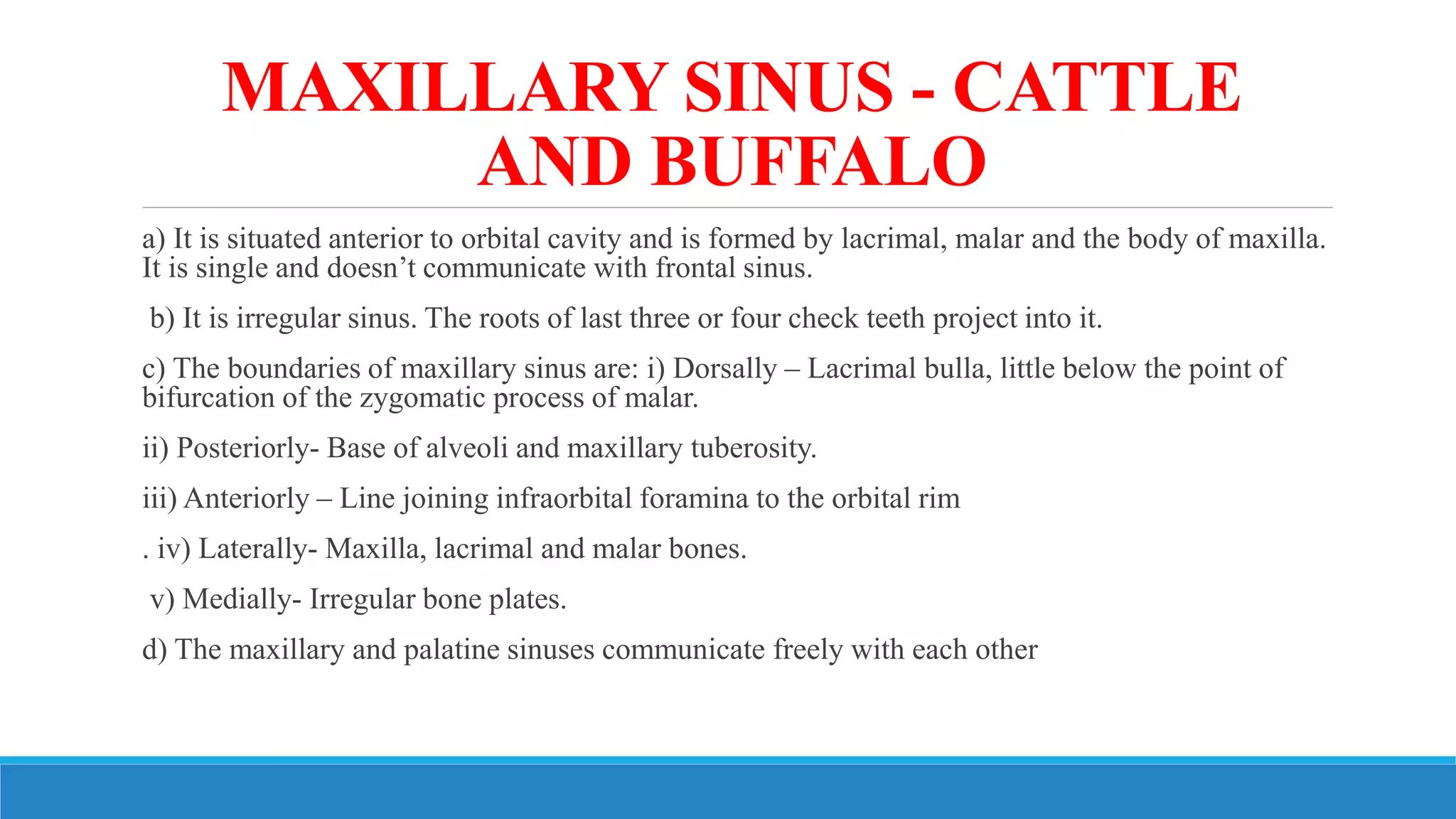 MAXILLARY SINUS - CATTLE AND BUFFALO

a) It is situated anterior to orbital cavity and is formed by lacrimal, malar and the body of maxilla. It is single and doesn’t communicate with frontal sinus.

b) It is irregular sinus. The roots of last three or four check teeth project into it.

c) The boundaries of maxillary sinus are: i) Dorsally – Lacrimal bulla, little below the point of bifurcation of the zygomatic process of malar.

ii) Posteriorly- Base of alveoli and maxillary tuberosity.

iii) Anteriorly – Line joining infraorbital foramina to the orbital rim

. iv) Laterally- Maxilla, lacrimal and malar bones.

v) Medially- Irregular bone plates.

d) The maxillary and palatine sinuses communicate freely with each other